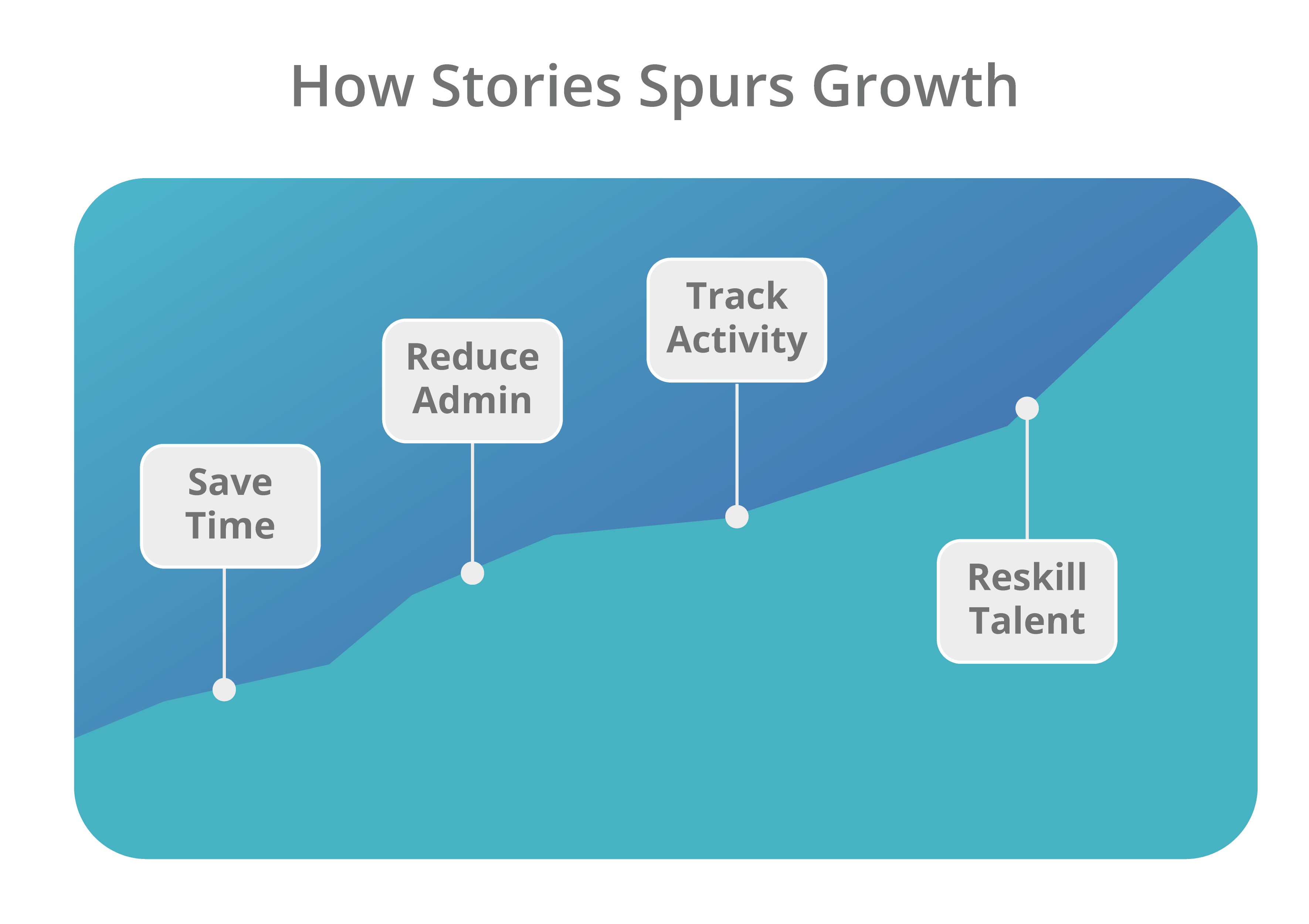 How Stories Spurs Growth

Save Time

Reduce Admin

Track Activity

Reskill Talent